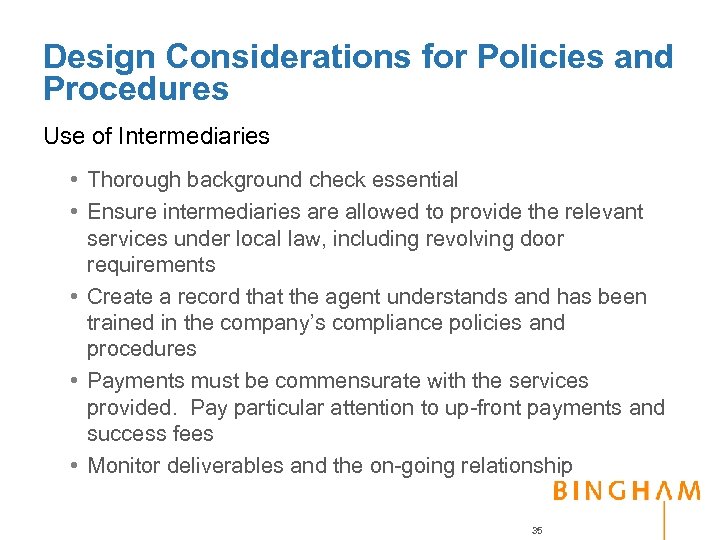 Design Considerations for Policies and Procedures

Use of Intermediaries

• Thorough background check essential
• Ensure intermediaries are allowed to provide the relevant services under local law, including revolving door requirements
• Create a record that the agent understands and has been trained in the company's compliance policies and procedures
• Payments must be commensurate with the services provided. Pay particular attention to up-front payments and success fees
• Monitor deliverables and the on-going relationship

BINGHAM

35